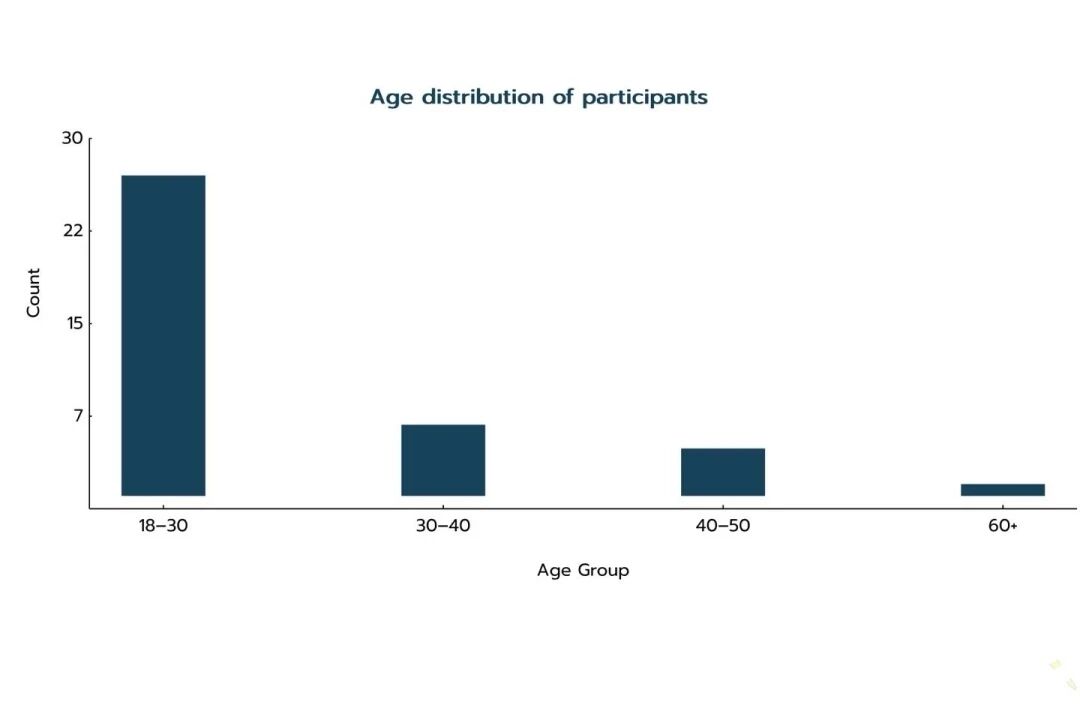 Age distribution of participants

30
22
15
7

Count

18–30
30–40
40–50
60+

Age Group